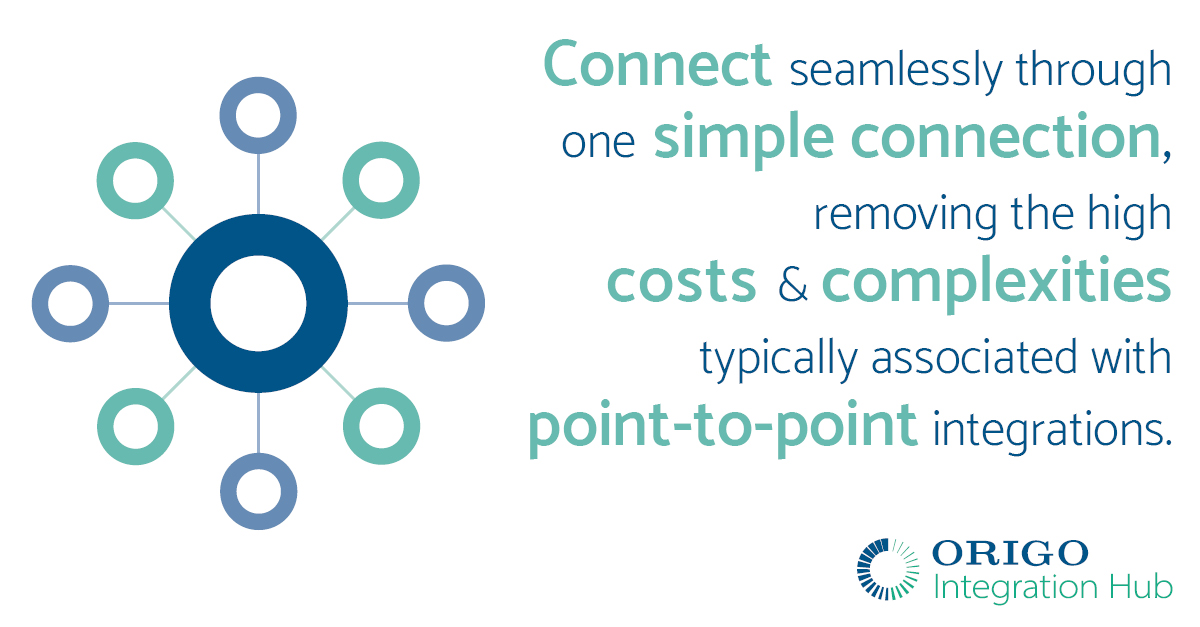 Connect seamlessly through one simple connection, removing the high costs & complexities typically associated with point-to-point integrations.

ORIGO
Integration Hub